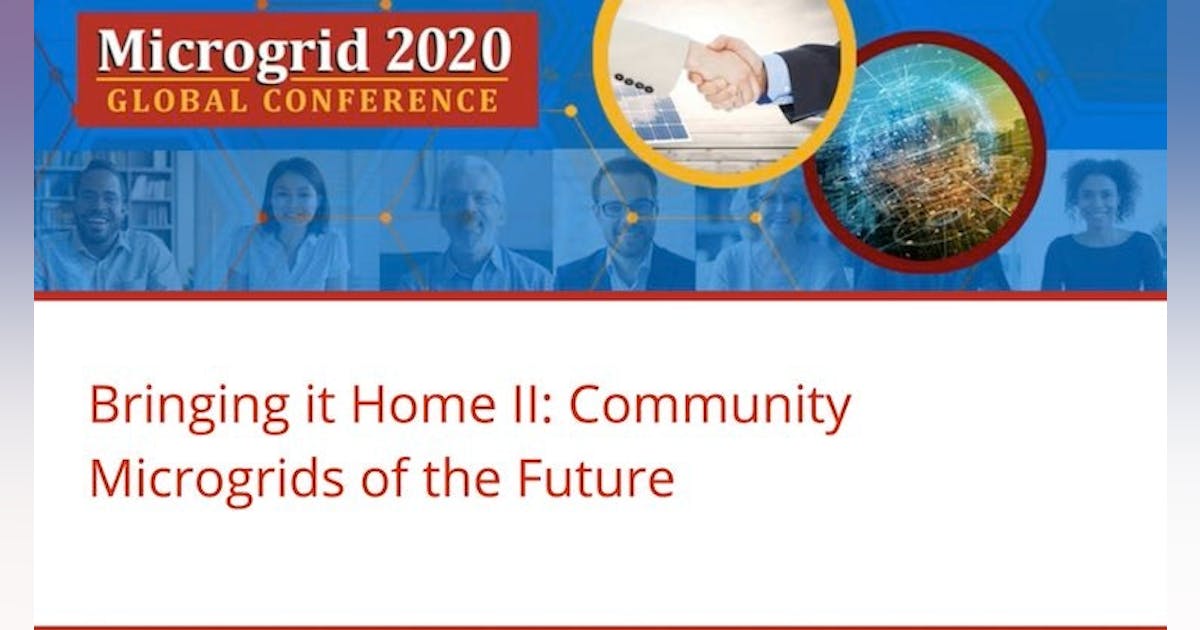 Microgrid 2020
GLOBAL CONFERENCE

Bringing it Home II: Community Microgrids of the Future